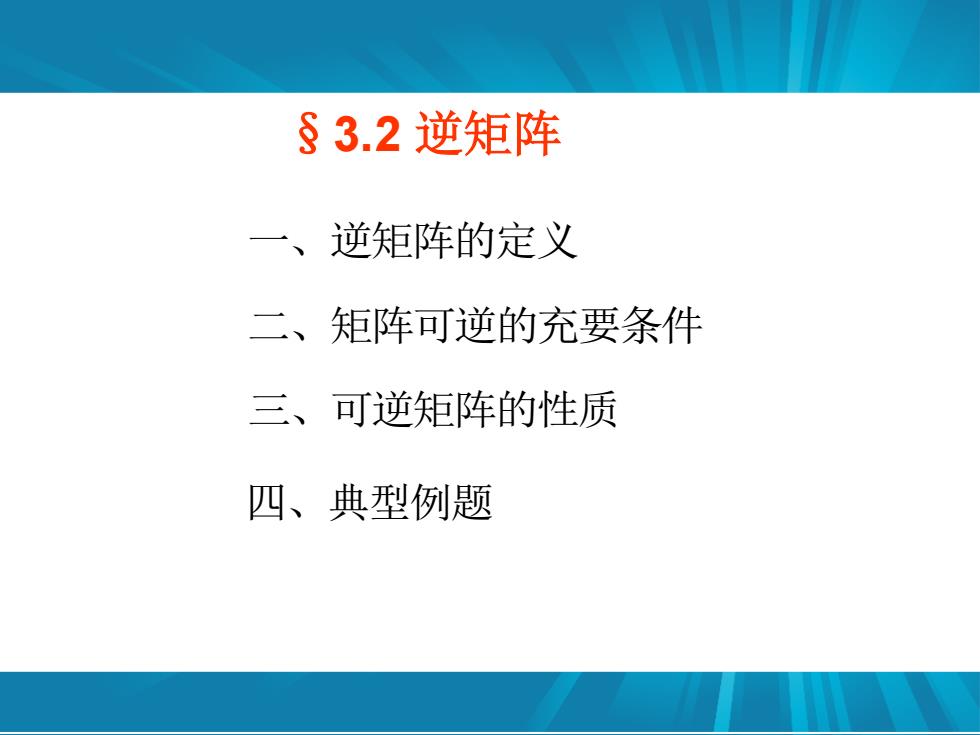 § 3.2 逆矩阵

一、逆矩阵的定义

二、矩阵可逆的充要条件

三、可逆矩阵的性质

四、典型例题